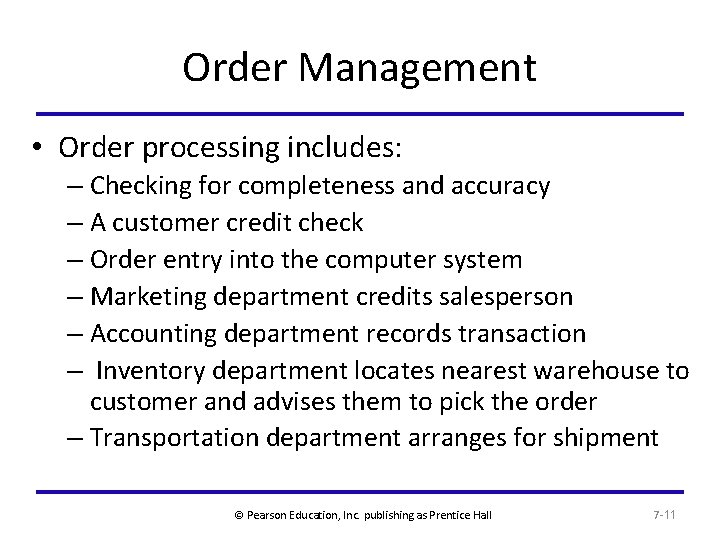 Order Management

• Order processing includes:
– Checking for completeness and accuracy
– A customer credit check
– Order entry into the computer system
– Marketing department credits salesperson
– Accounting department records transaction
– Inventory department locates nearest warehouse to customer and advises them to pick the order
– Transportation department arranges for shipment

© Pearson Education, Inc. publishing as Prentice Hall

7-11